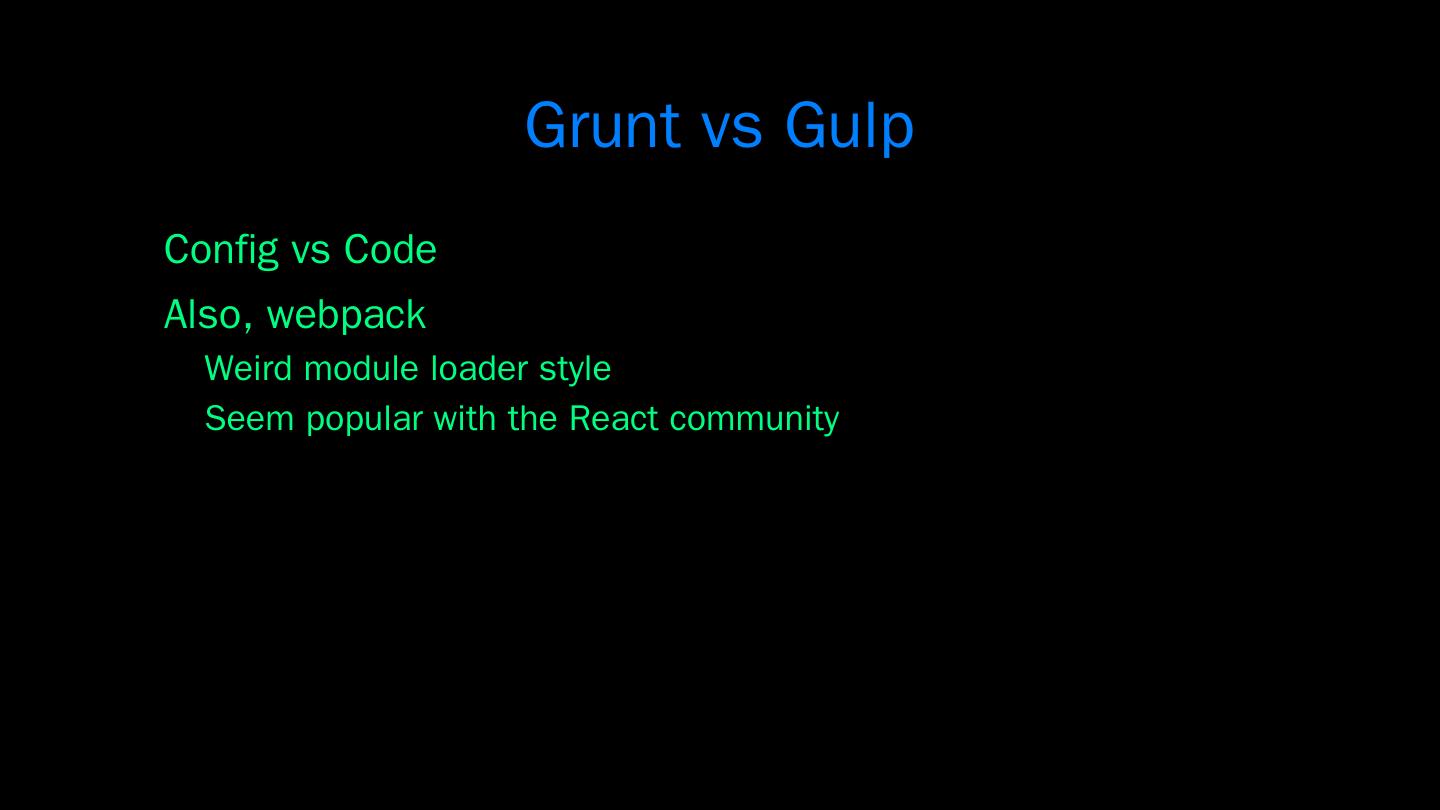 Grunt vs Gulp

Config vs Code

Also, webpack

Weird module loader style

Seem popular with the React community